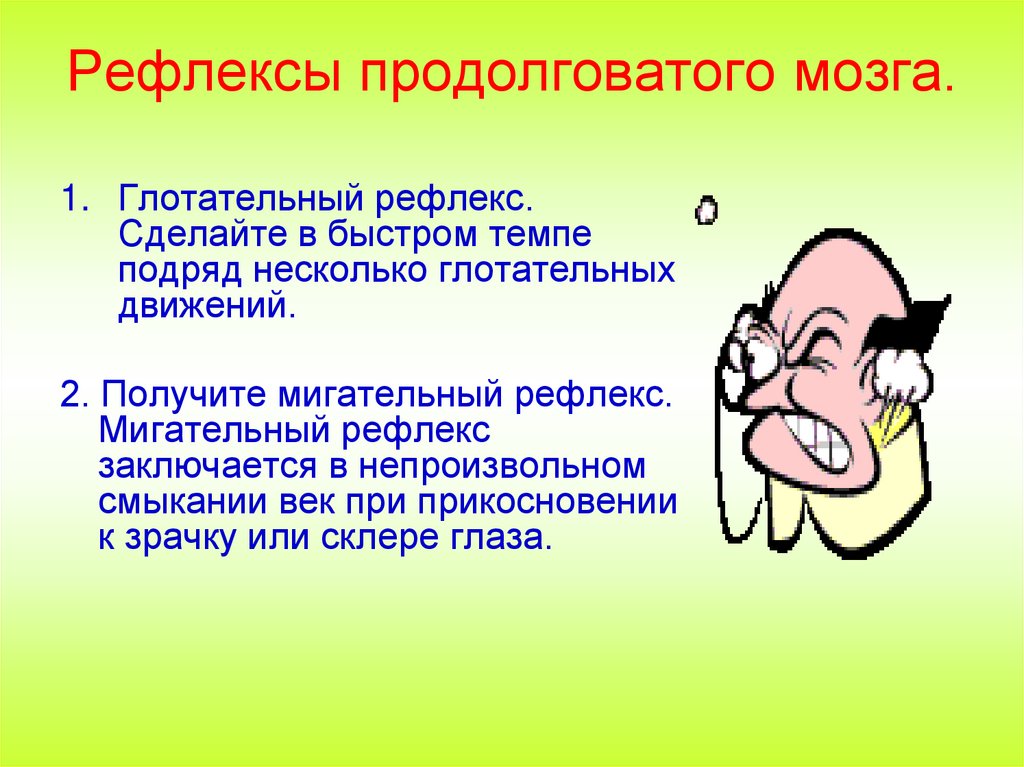 Рефлексы продолговатого мозга.

1. Глотательный рефлекс. Сделайте в быстром темпе подряд несколько глотательных движений.

2. Получите мигательный рефлекс. Мигательный рефлекс заключается в непроизвольном смыкании век при прикосновении к зрачку или склере глаза.